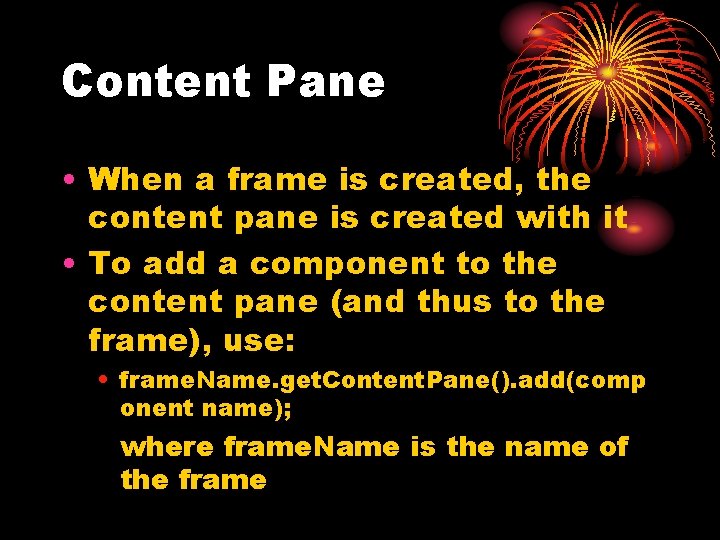 Content Pane

• When a frame is created, the content pane is created with it

• To add a component to the content pane (and thus to the frame), use:

• frameName.getContentPane().add(component name);

where frameName is the name of the frame